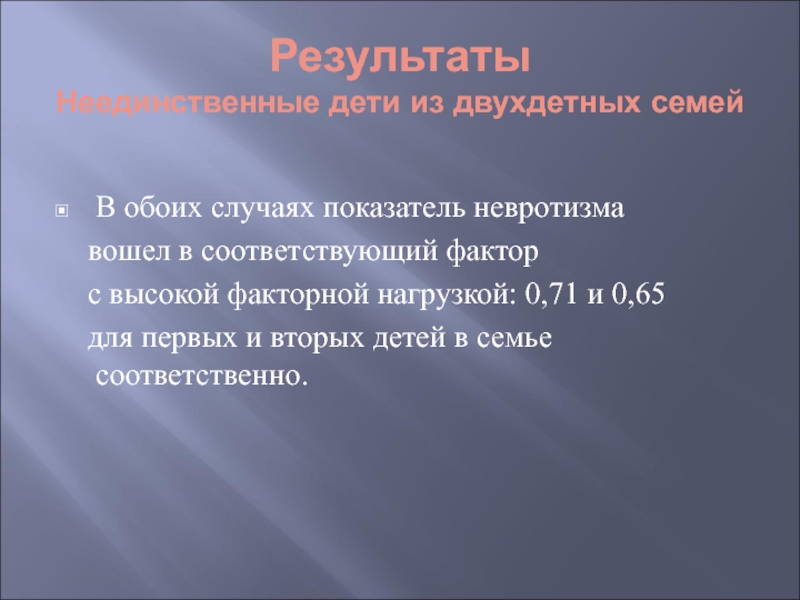 Результаты
Неединственные дети из двухдетных семей

В обоих случаях показатель невротизма вошел в соответствующий фактор с высокой факторной нагрузкой: 0,71 и 0,65 для первых и вторых детей в семье соответственно.